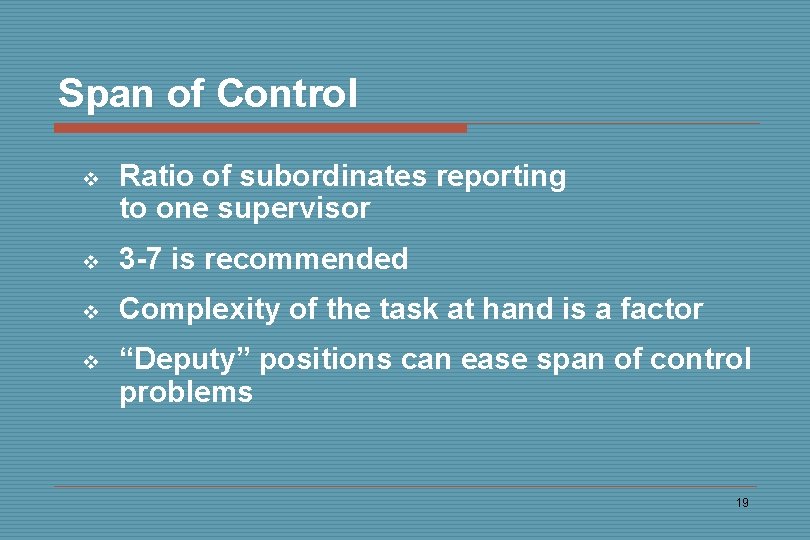 Span of Control

❖ Ratio of subordinates reporting to one supervisor

❖ 3-7 is recommended

❖ Complexity of the task at hand is a factor

❖ “Deputy” positions can ease span of control problems

19